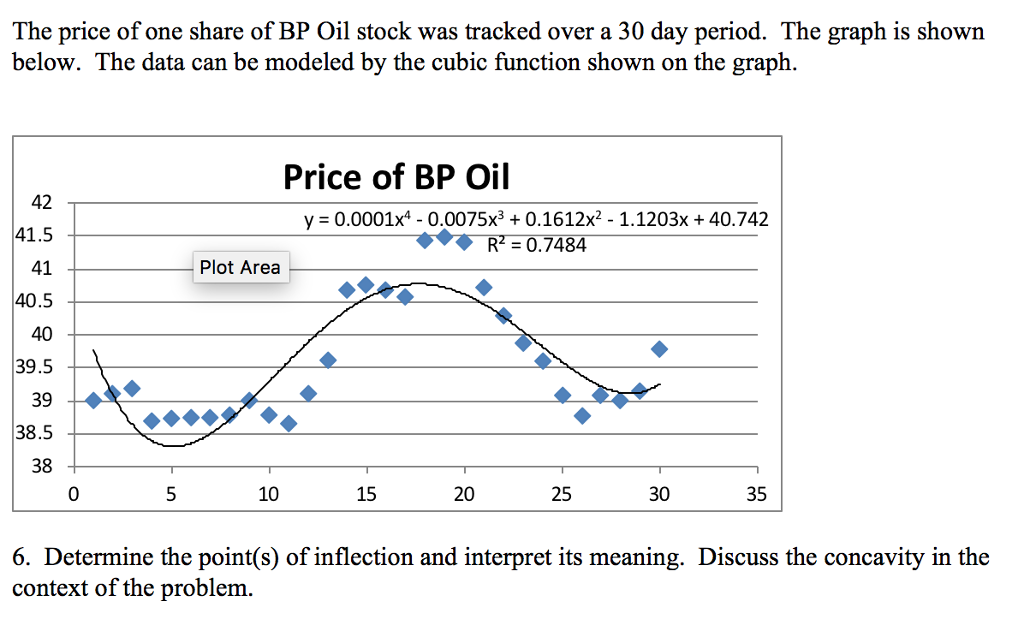 The price of one share of BP Oil stock was tracked over a 30 day period. The graph is shown below. The data can be modeled by the cubic function shown on the graph.

Price of BP Oil

$y = 0.0001x^4 - 0.0075x^3 + 0.1612x^2 - 1.1203x + 40.742$
$R^2 = 0.7484$

Plot Area

42
41.5
41
40.5
40
39.5
39
38.5
38

0 5 10 15 20 25 30 35

6. Determine the point(s) of inflection and interpret its meaning. Discuss the concavity in the context of the problem.